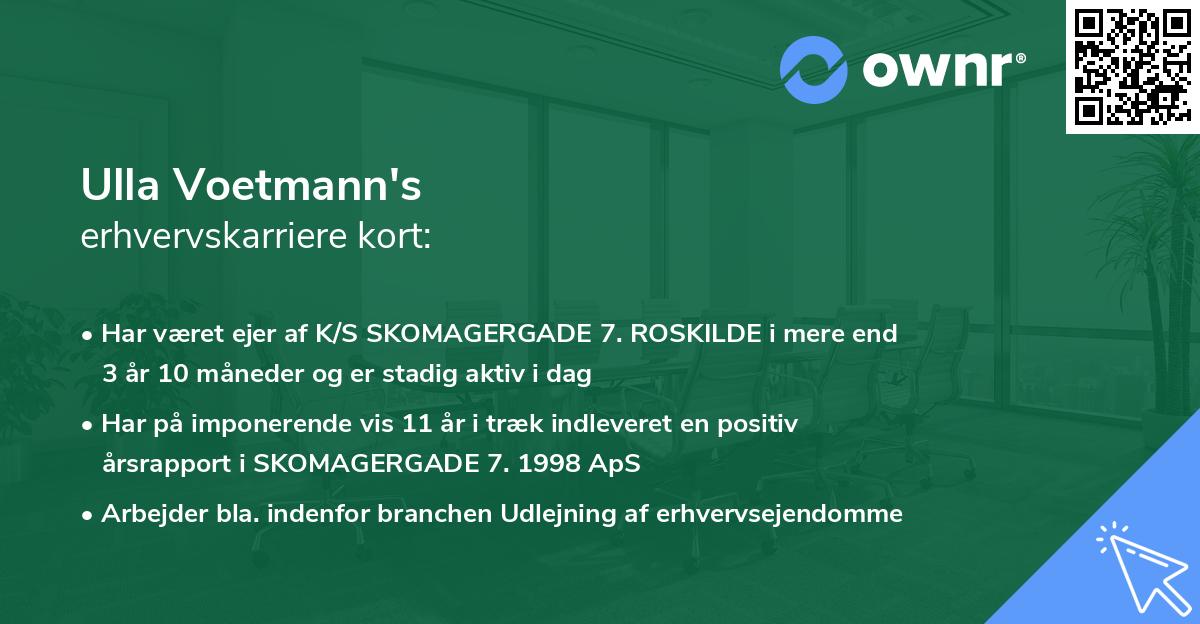 ownr®

Ulla Voetmann's
erhvervskarriere kort:

• Har været ejer af K/S SKOMAGERGADE 7. ROSKILDE i mere end 3 år 10 måneder og er stadig aktiv i dag

• Har på imponerende vis 11 år i træk indleveret en positiv årsrapport i SKOMAGERGADE 7. 1998 ApS

• Arbejder bla. indenfor branchen Udlejning af erhvervsejendomme